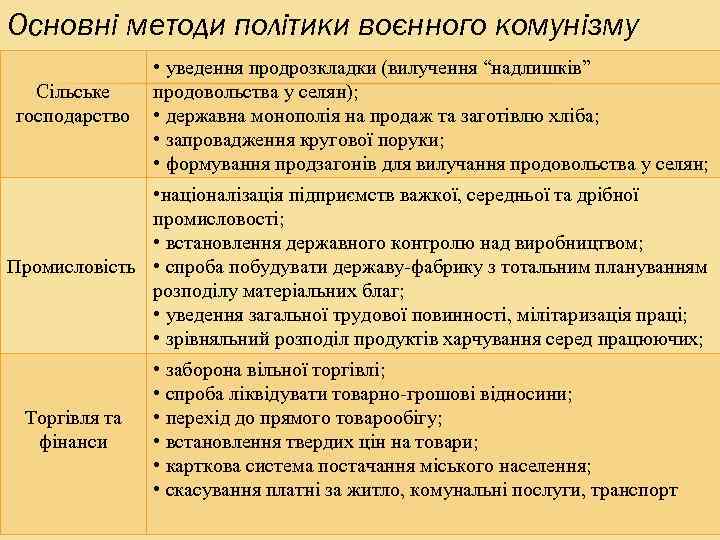 Основні методи політики воєнного комунізму

| | |
|---|---|
| Сільське господарство | • уведення продрозкладки (вилучення “надлишків” продовольства у селян); • державна монополія на продаж та заготівлю хліба; • запровадження кругової поруки; • формування продзагонів для вилучання продовольства у селян; |
| Промисловість | •націоналізація підприємств важкої, середньої та дрібної промисловості; • встановлення державного контролю над виробництвом; • спроба побудувати державу-фабрику з тотальним плануванням розподілу матеріальних благ; • уведення загальної трудової повинності, мілітаризація праці; • зрівняльний розподіл продуктів харчування серед працюючих; |
| Торгівля та фінанси | • заборона вільної торгівлі; • спроба ліквідувати товарно-грошові відносини; • перехід до прямого товарообігу; • встановлення твердих цін на товари; • карткова система постачання міського населення; • скасування платні за житло, комунальні послуги, транспорт |